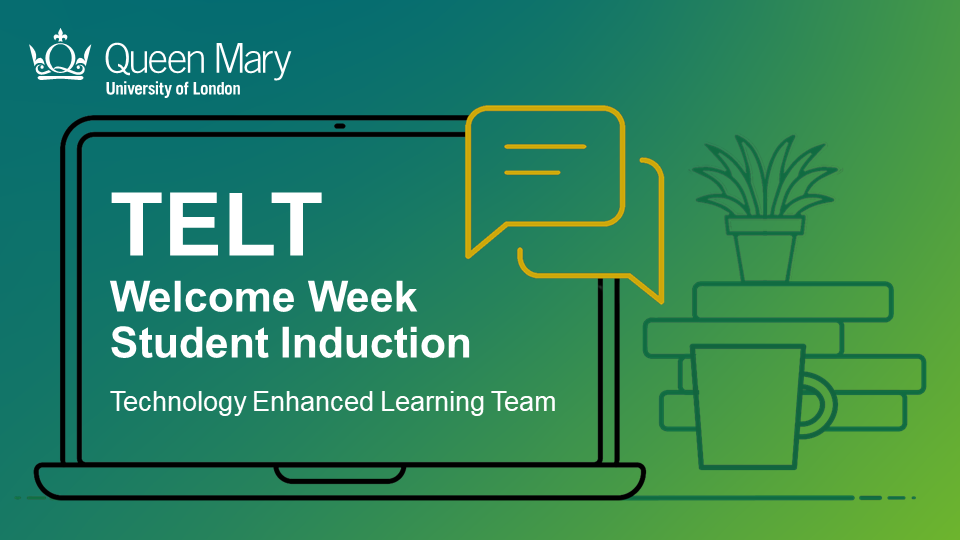 Queen Mary
University of London

TELT
Welcome Week
Student Induction

Technology Enhanced Learning Team